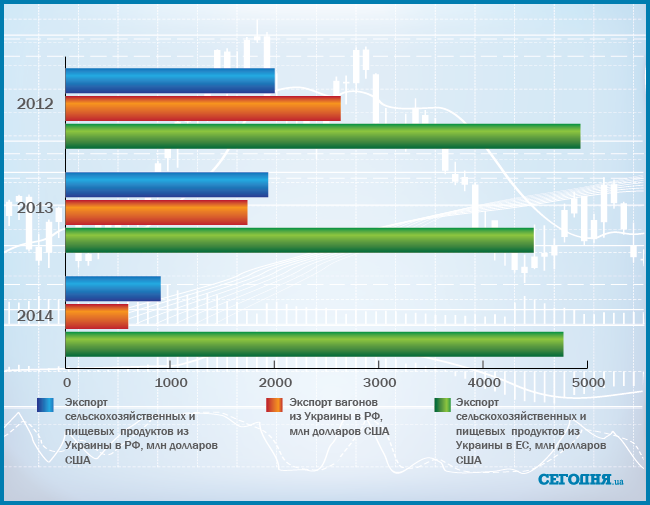 2012

2013

2014

0 1000 2000 3000 4000 5000

Экспорт сельскохозяйственных и пищевых продуктов из Украины в РФ, млн долларов США

Экспорт вагонов из Украины в РФ, млн долларов США

Экспорт сельскохозяйственных и пищевых продуктов из Украины в ЕС, млн долларов США

СЕГОДНЯ.ua